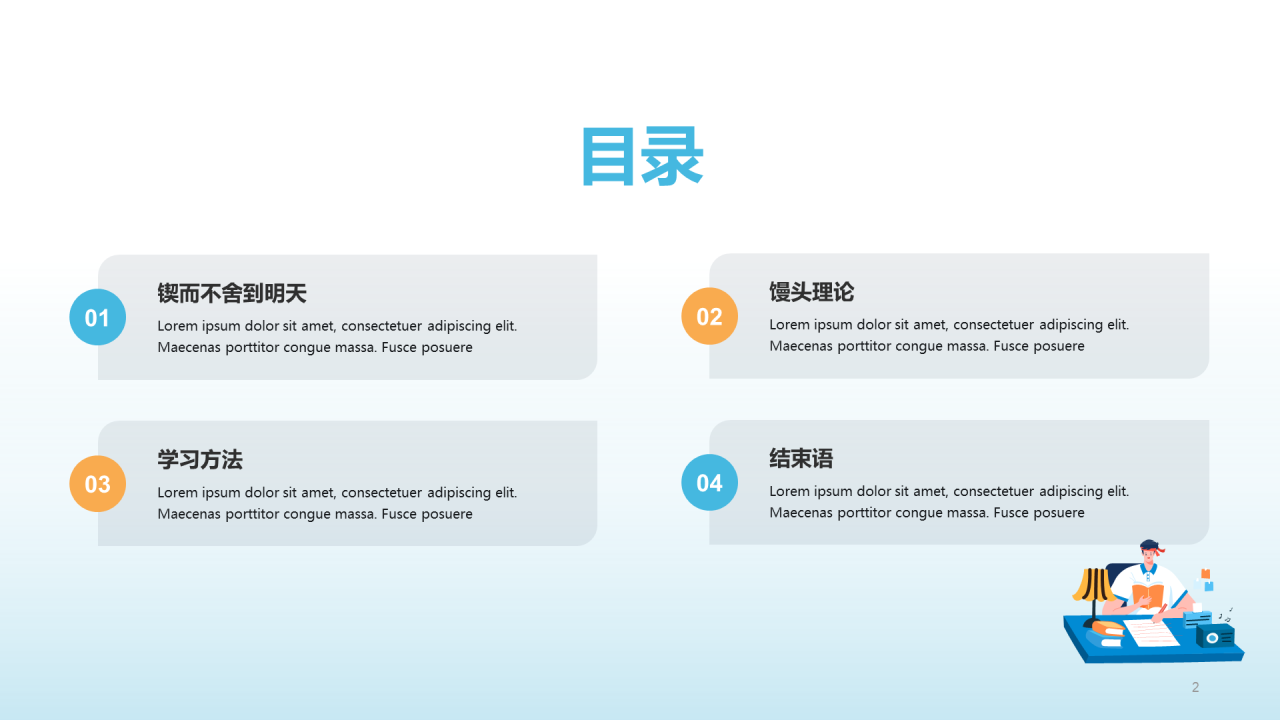 目录

01
锲而不舍到明天
Lorem ipsum dolor sit amet, consectetuer adipiscing elit. Maecenas porttitor congue massa. Fusce posuere

02
馒头理论
Lorem ipsum dolor sit amet, consectetuer adipiscing elit. Maecenas porttitor congue massa. Fusce posuere

03
学习方法
Lorem ipsum dolor sit amet, consectetuer adipiscing elit. Maecenas porttitor congue massa. Fusce posuere

04
结束语
Lorem ipsum dolor sit amet, consectetuer adipiscing elit. Maecenas porttitor congue massa. Fusce posuere

2